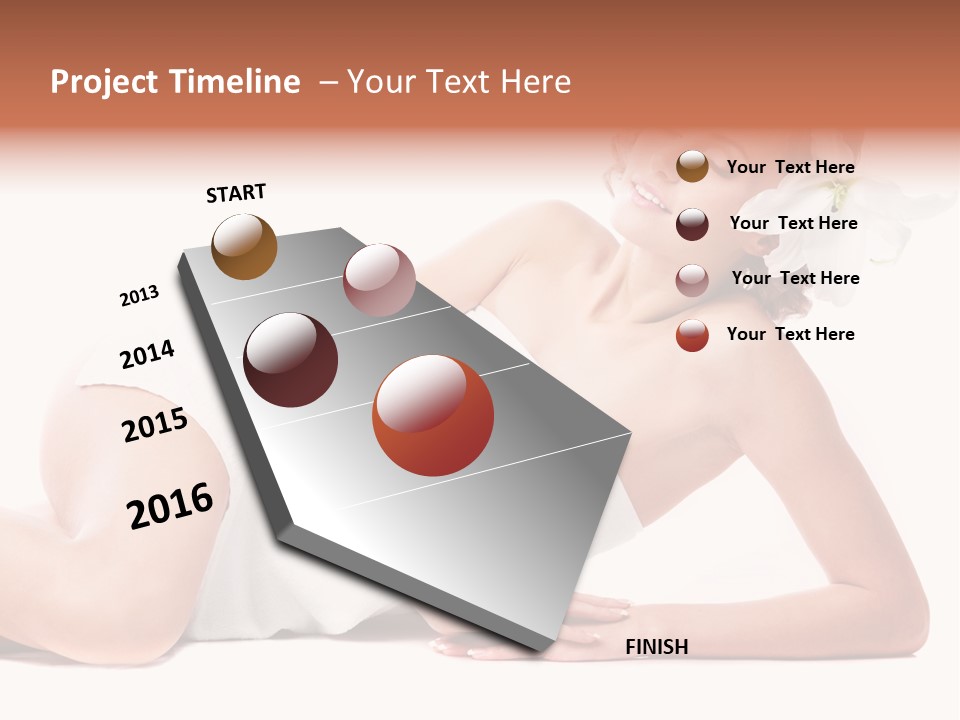 Project Timeline – Your Text Here

START

2013

2014

2015

2016

FINISH

Your Text Here

Your Text Here

Your Text Here

Your Text Here